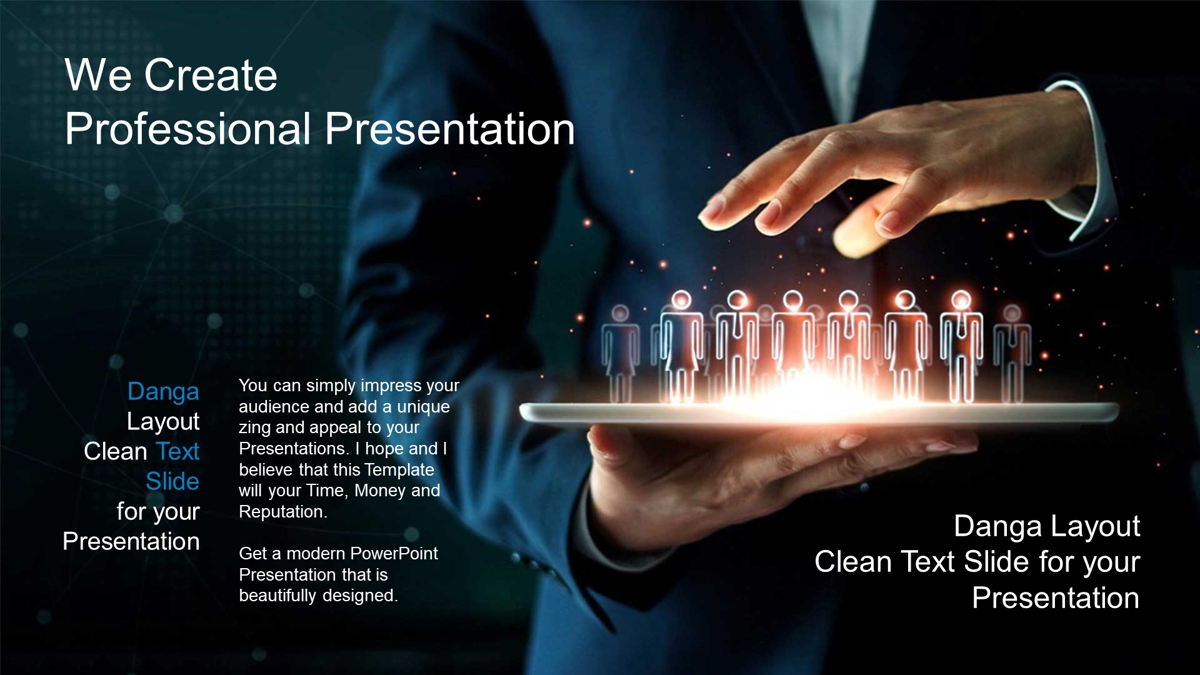 We Create
Professional Presentation

Danga Layout Clean Text Slide for your Presentation

You can simply impress your audience and add a unique zing and appeal to your Presentations. I hope and I believe that this Template will your Time, Money and Reputation.

Get a modern PowerPoint Presentation that is beautifully designed.

Danga Layout
Clean Text Slide for your Presentation